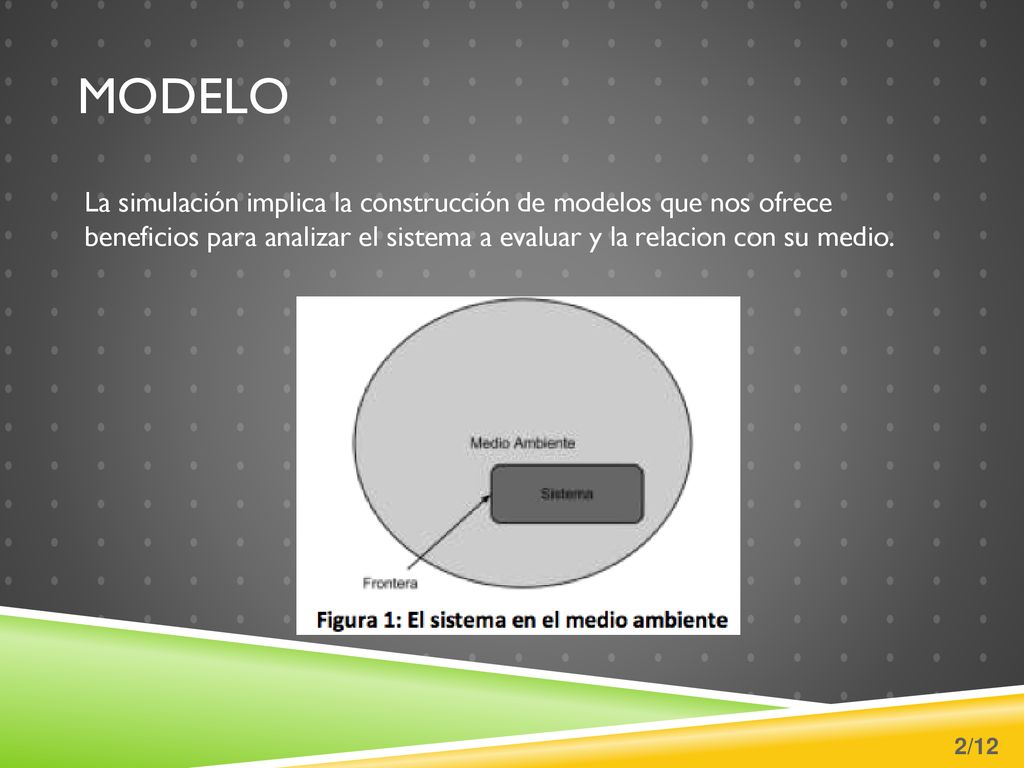 MODELO

La simulación implica la construcción de modelos que nos ofrece beneficios para analizar el sistema a evaluar y la relacion con su medio.

Medio Ambiente

Sistema

Frontera

Figura 1: El sistema en el medio ambiente

2/12